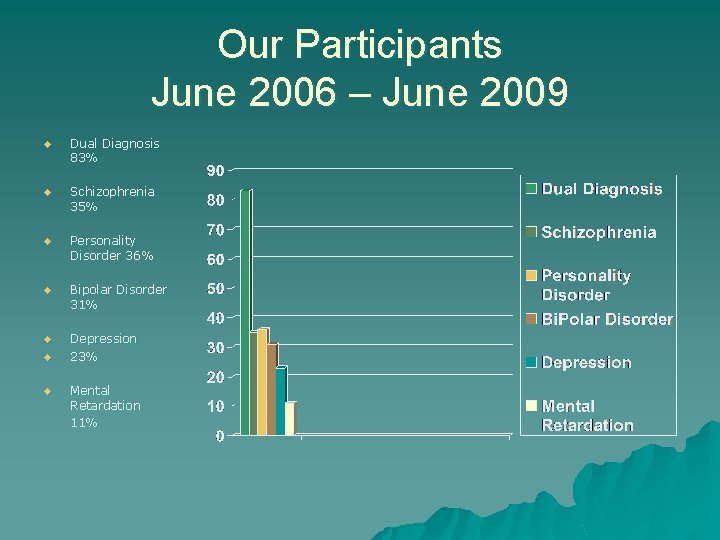 Our Participants
June 2006 – June 2009

• Dual Diagnosis 83%

• Schizophrenia 35%

• Personality Disorder 36%

• Bipolar Disorder 31%

• Depression
• 23%

• Mental Retardation
11%

90
80
70
60
50
40
30
20
10
0

Dual Diagnosis
Schizophrenia
Personality Disorder
BiPolar Disorder
Depression
Mental Retardation